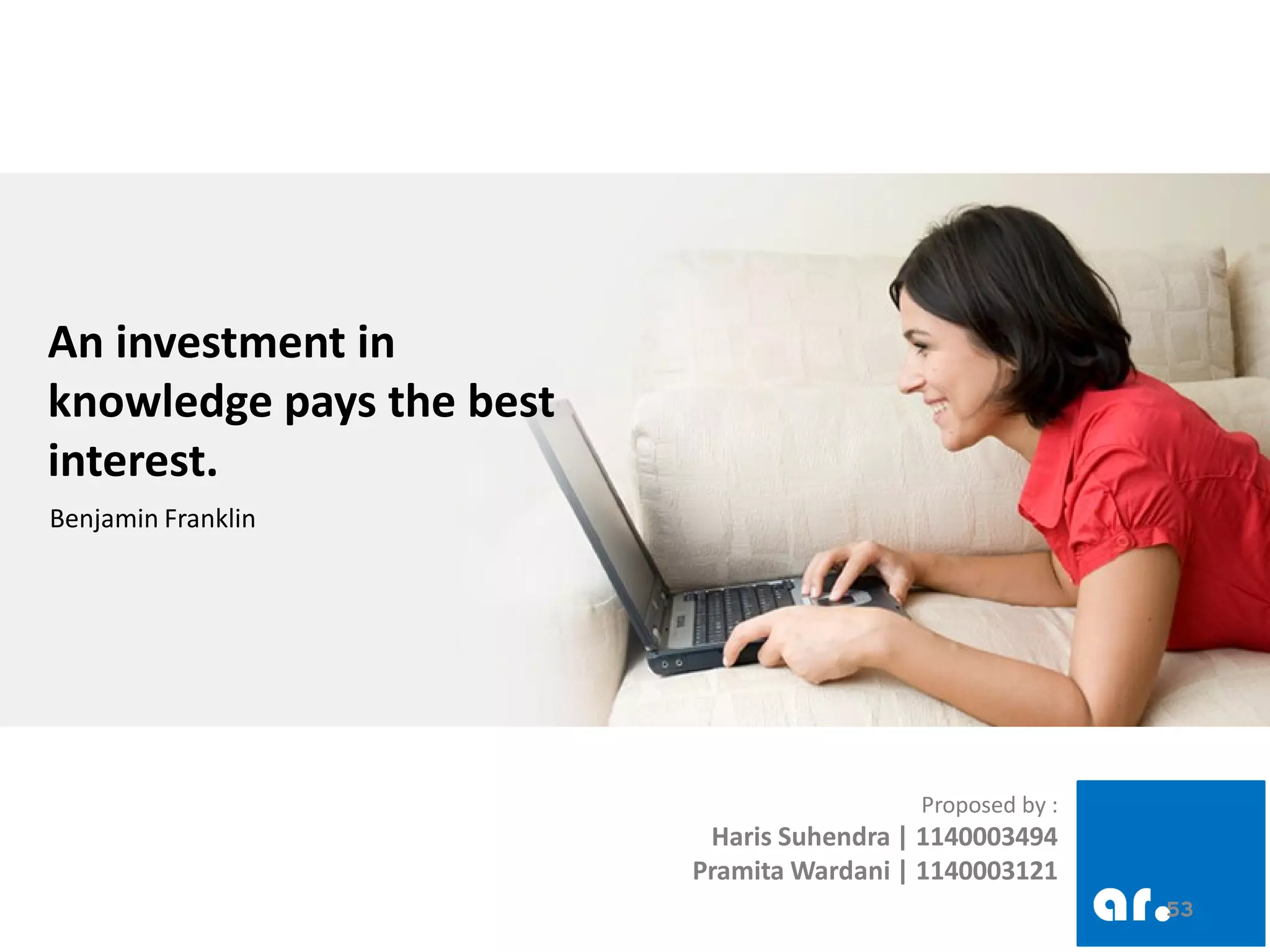 An investment in knowledge pays the best interest.

Benjamin Franklin

Proposed by :
Haris Suhendra | 1140003494
Pramita Wardani | 1140003121

ar.

53